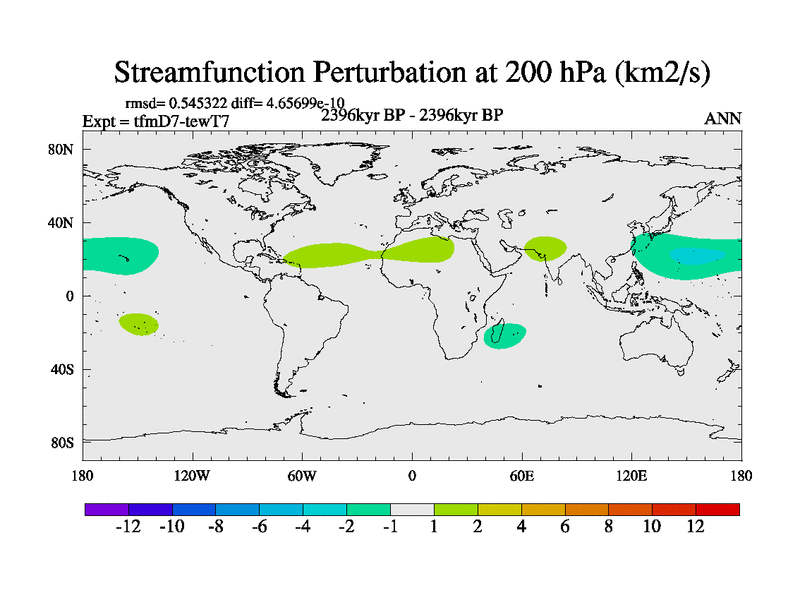 Streamfunction Perturbation at 200 hPa (km2/s)

rmsd= 0.545322 diff= 4.65699e-10
Expt = tfmD7-tewT7
2396kyr BP - 2396kyr BP
ANN

80N
40N
0
40S
80S

180
120W
60W
0
60E
120E
180

-12
-10
-8
-6
-4
-2
-1
1
2
4
6
8
10
12